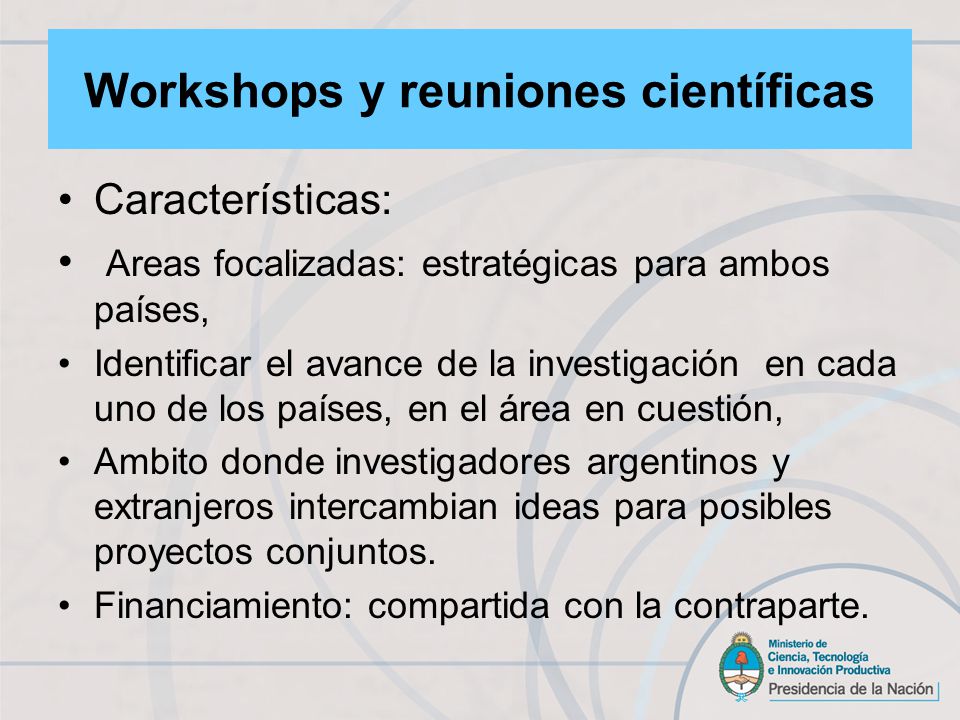 Workshops y reuniones científicas

• Características:

• Areas focalizadas: estratégicas para ambos países,

• Identificar el avance de la investigación en cada uno de los países, en el área en cuestión,

• Ambito donde investigadores argentinos y extranjeros intercambian ideas para posibles proyectos conjuntos.

• Financiamiento: compartida con la contraparte.

Ministerio de Ciencia, Tecnología e Innovación Productiva
Presidencia de la Nación